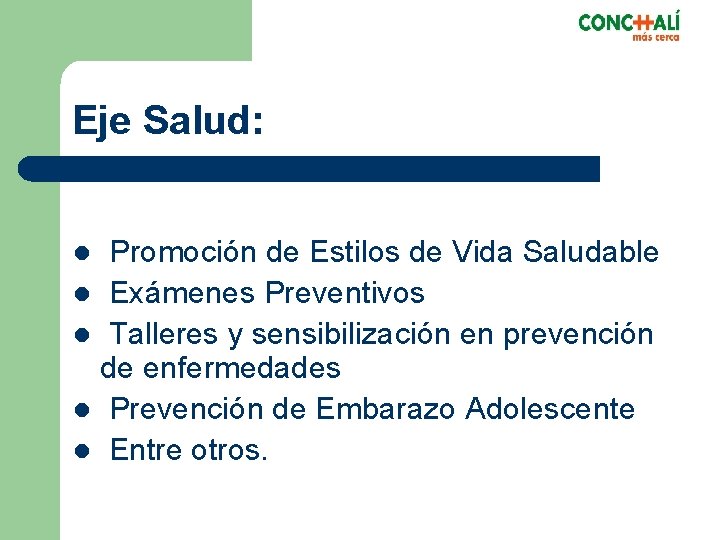 CONCHALÍ
más cerca

Eje Salud:

- Promoción de Estilos de Vida Saludable
- Exámenes Preventivos
- Talleres y sensibilización en prevención de enfermedades
- Prevención de Embarazo Adolescente
- Entre otros.